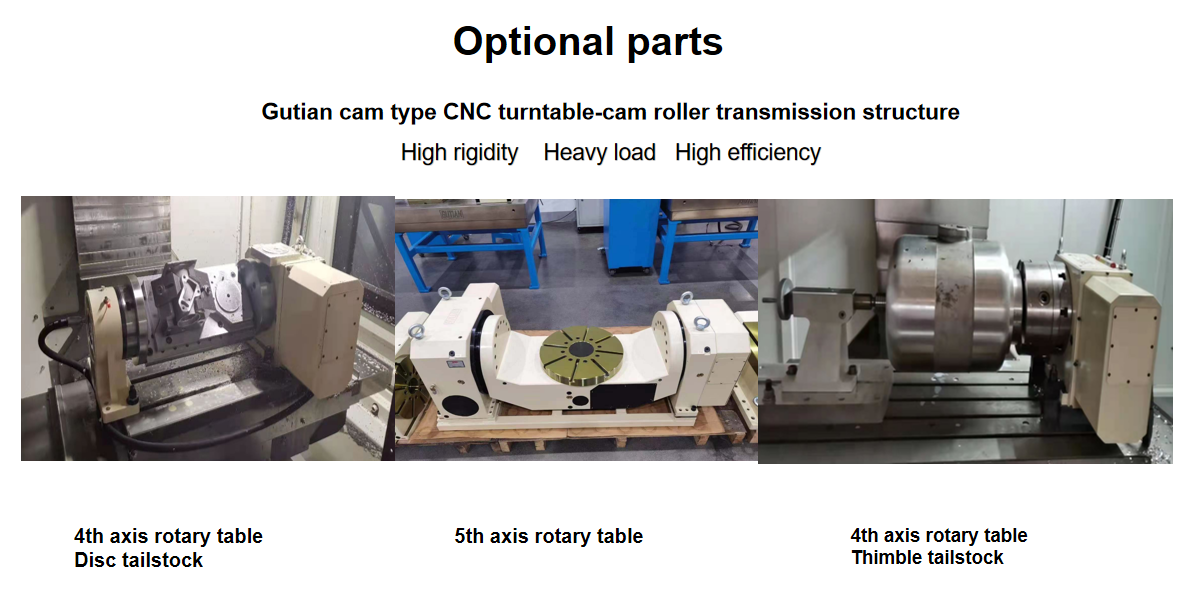 Optional parts

Gutian cam type CNC turntable-cam roller transmission structure

High rigidity   Heavy load   High efficiency

4th axis rotary table
Disc tailstock

5th axis rotary table

4th axis rotary table
Thimble tailstock